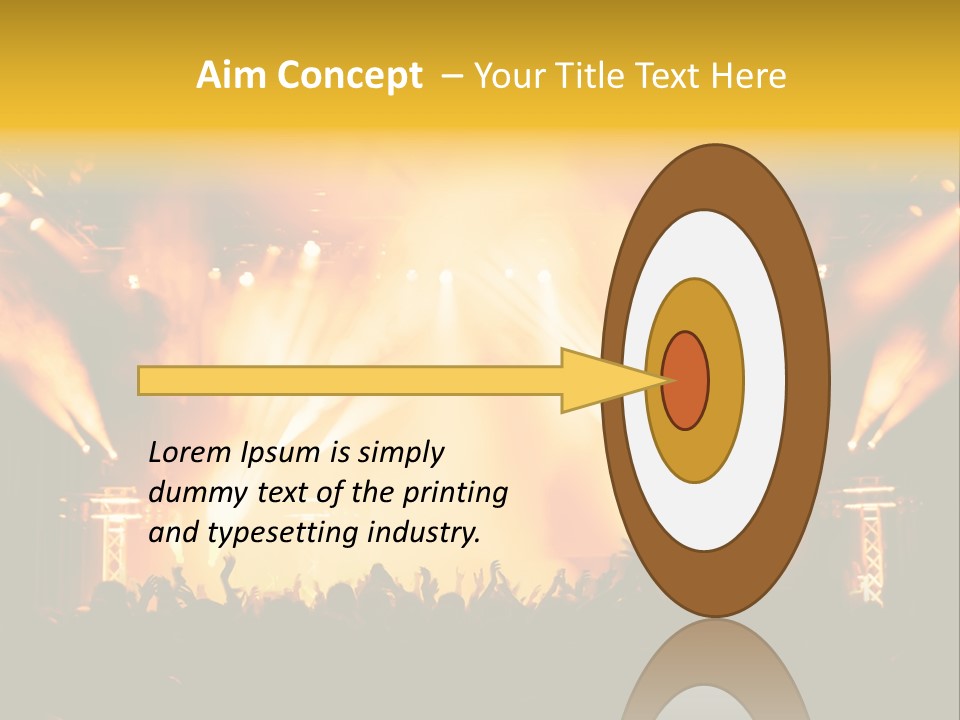 Aim Concept – Your Title Text Here

Lorem Ipsum is simply dummy text of the printing and typesetting industry.